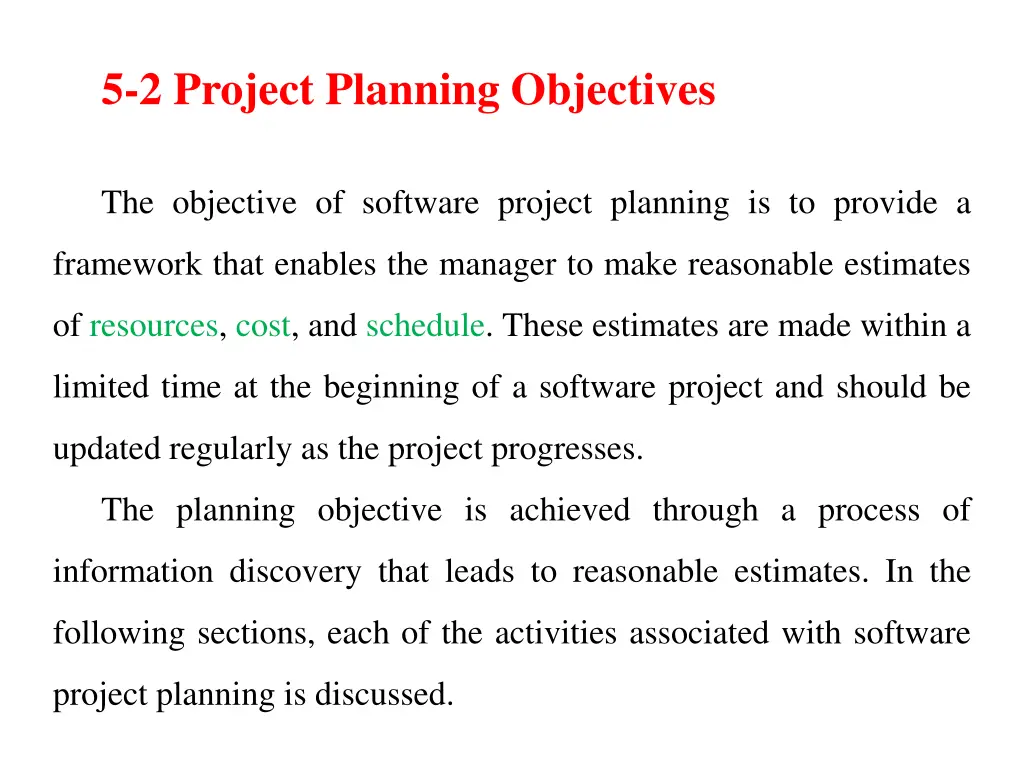 5-2 Project Planning Objectives

The objective of software project planning is to provide a framework that enables the manager to make reasonable estimates of resources, cost, and schedule. These estimates are made within a limited time at the beginning of a software project and should be updated regularly as the project progresses.

The planning objective is achieved through a process of information discovery that leads to reasonable estimates. In the following sections, each of the activities associated with software project planning is discussed.